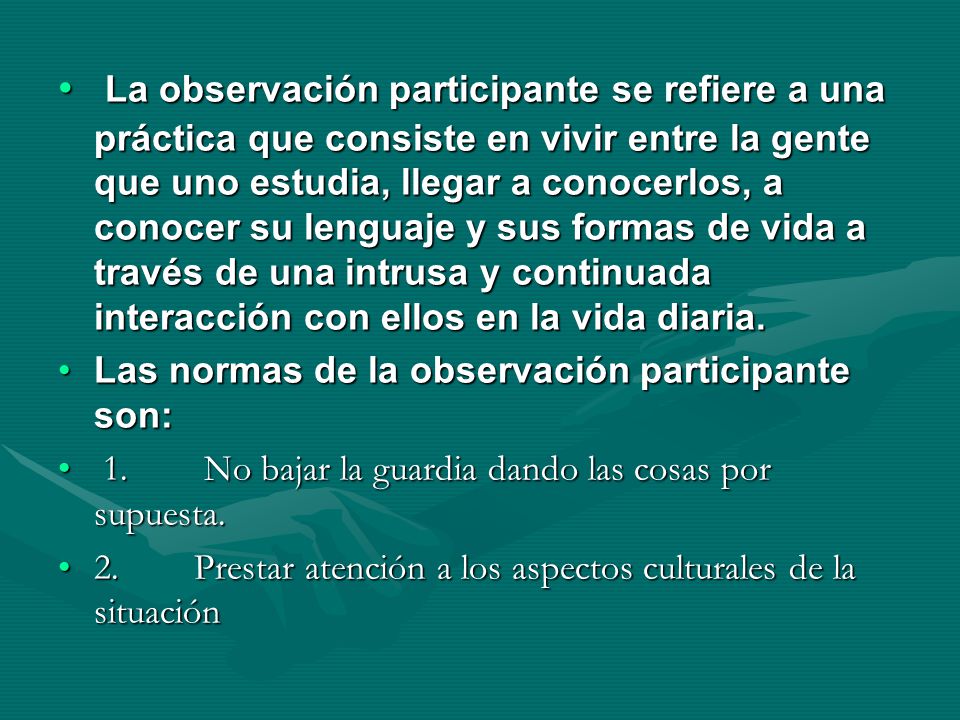 • La observación participante se refiere a una práctica que consiste en vivir entre la gente que uno estudia, llegar a conocerlos, a conocer su lenguaje y sus formas de vida a través de una intrusa y continuada interacción con ellos en la vida diaria.

• Las normas de la observación participante son:

• 1. No bajar la guardia dando las cosas por supuesta.

• 2. Prestar atención a los aspectos culturales de la situación